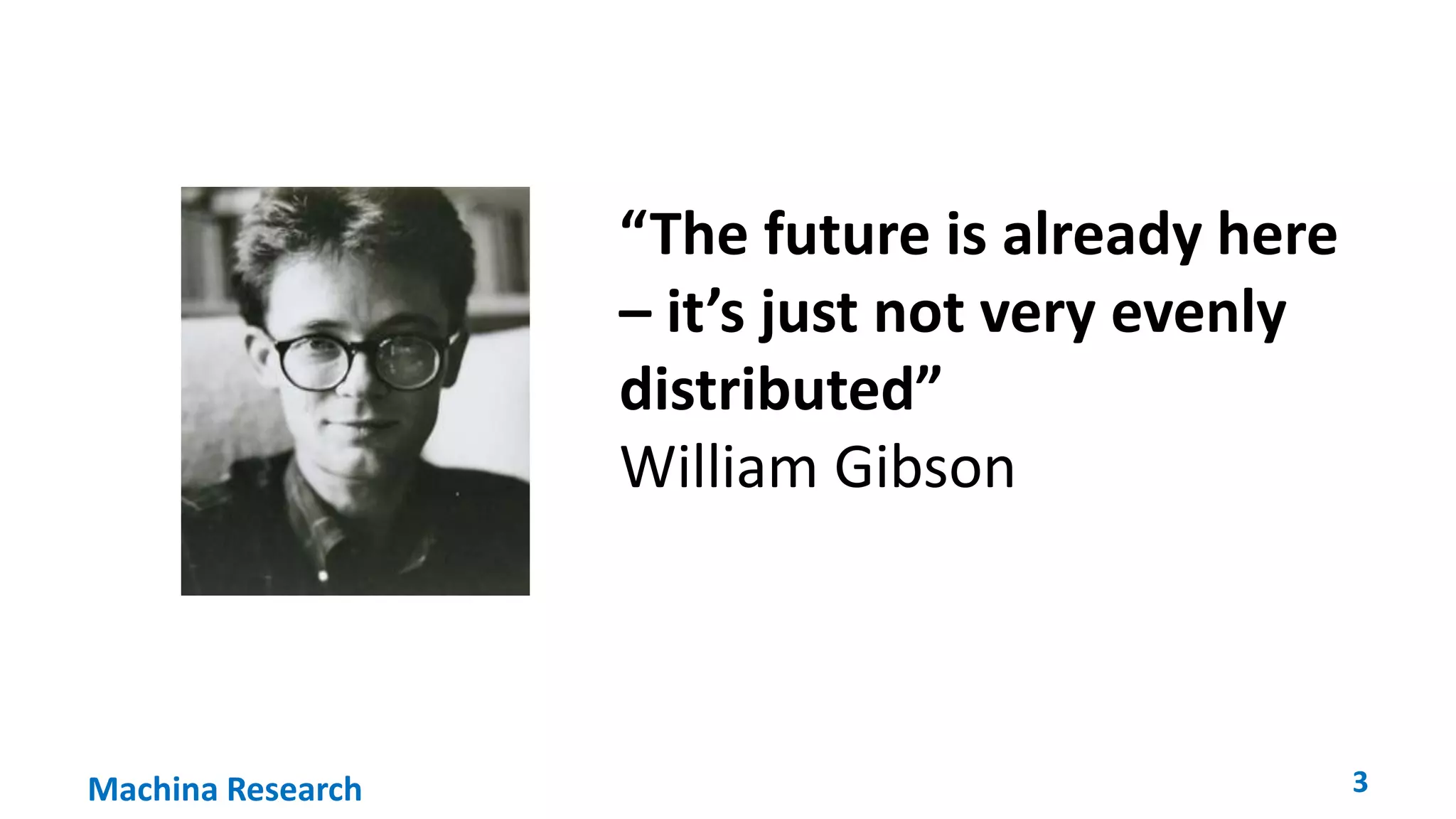 “The future is already here – it’s just not very evenly distributed”
William Gibson

Machina Research

3